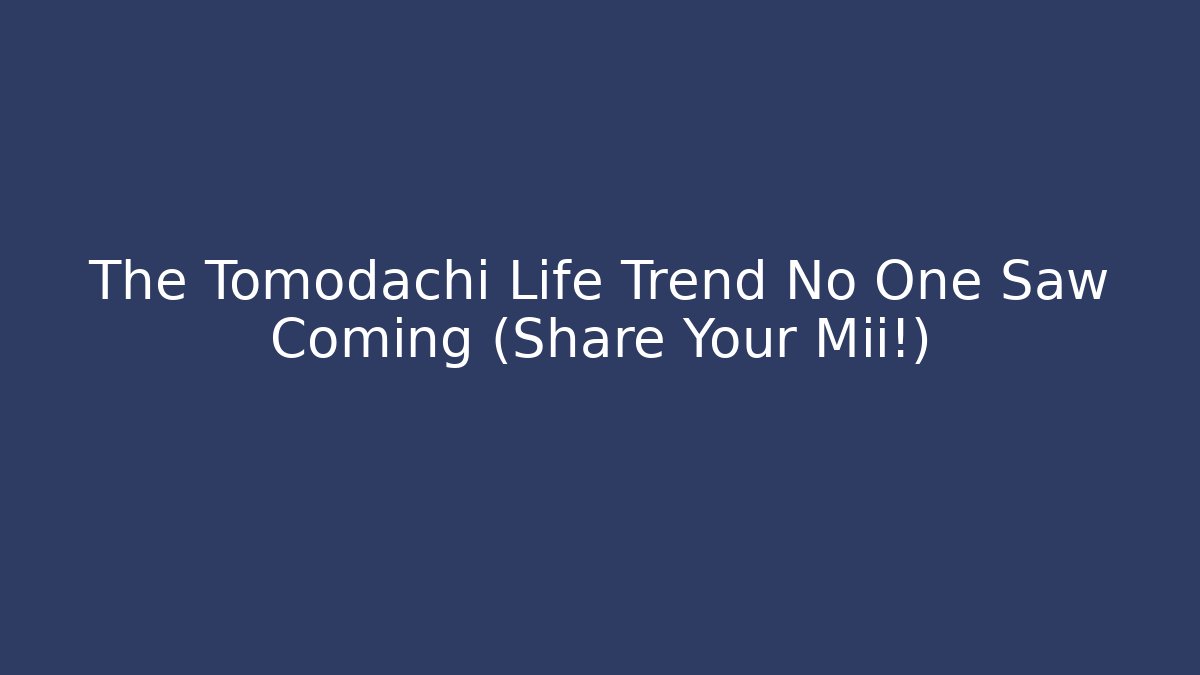 The Tomodachi Life Trend No One Saw Coming (Share Your Mii!)